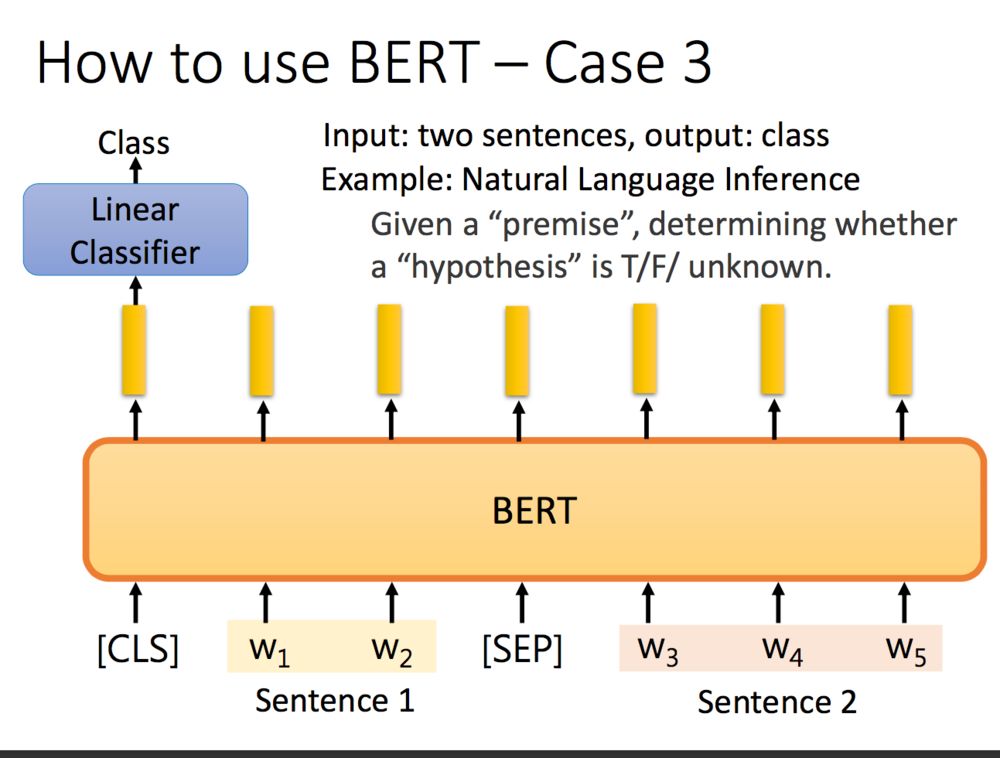 How to use BERT – Case 3

Class

Linear Classifier

Input: two sentences, output: class

Example: Natural Language Inference

Given a “premise”, determining whether a “hypothesis” is T/F/ unknown.

BERT

[CLS] $w_1$ $w_2$ [SEP] $w_3$ $w_4$ $w_5$

Sentence 1

Sentence 2